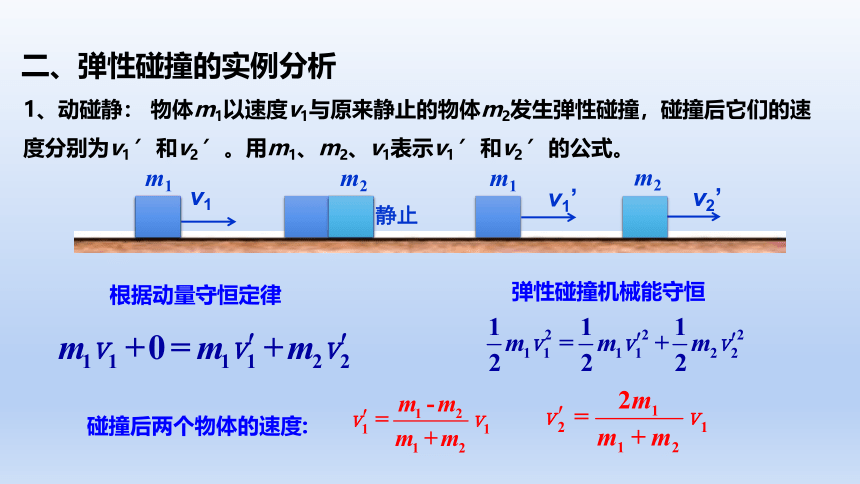 二、弹性碰撞的实例分析

1、动碰静： 物体$m_1$以速度$v_1$与原来静止的物体$m_2$发生弹性碰撞，碰撞后它们的速度分别为$v_1'$和$v_2'$。用$m_1$、$m_2$、$v_1$表示$v_1'$和$v_2'$的公式。

$m_1$ $v_1$ $m_2$ 静止 $m_1$ $v_1'$ $m_2$ $v_2'$

根据动量守恒定律

$m_1v_1+0=m_1v_1'+m_2v_2'$

弹性碰撞机械能守恒

$\frac{1}{2}m_1v_1^2=\frac{1}{2}m_1v_1'^2+\frac{1}{2}m_2v_2'^2$

碰撞后两个物体的速度：

$v_1'=\frac{m_1-m_2}{m_1+m_2}v_1$

$v_2'=\frac{2m_1}{m_1+m_2}v_1$